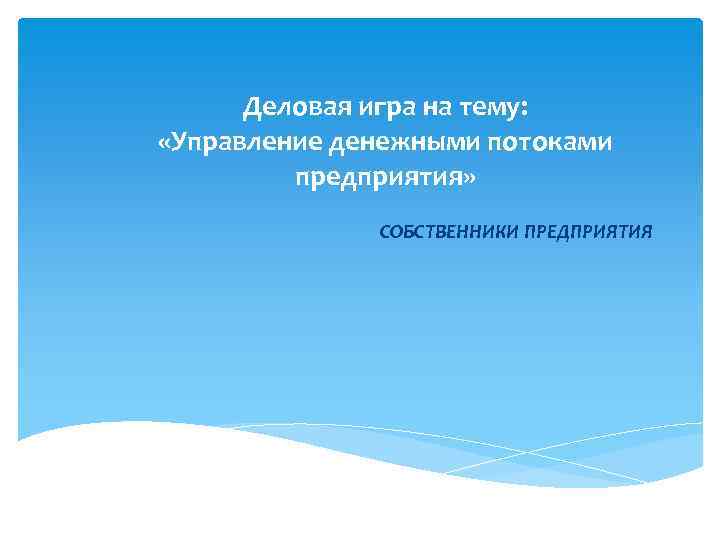 Деловая игра на тему:
«Управление денежными потоками предприятия»

СОБСТВЕННИКИ ПРЕДПРИЯТИЯ